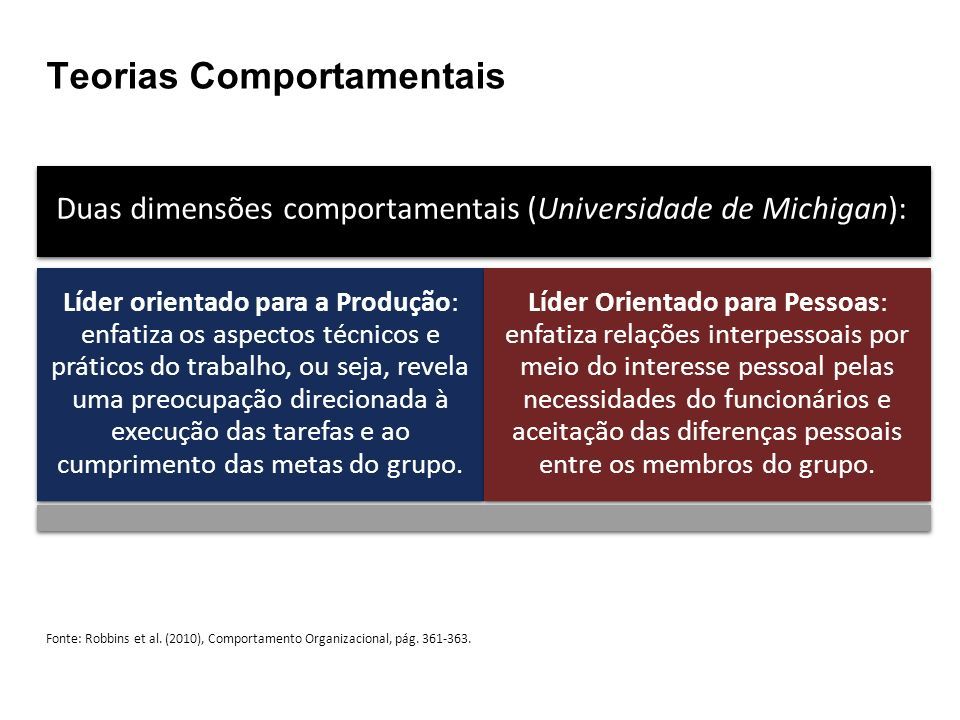 Teorias Comportamentais

Duas dimensões comportamentais (Universidade de Michigan):

Líder orientado para a Produção: enfatiza os aspectos técnicos e práticos do trabalho, ou seja, revela uma preocupação direcionada à execução das tarefas e ao cumprimento das metas do grupo.

Líder Orientado para Pessoas: enfatiza relações interpessoais por meio do interesse pessoal pelas necessidades do funcionários e aceitação das diferenças pessoais entre os membros do grupo.

Fonte: Robbins et al. (2010), Comportamento Organizacional, pág. 361-363.